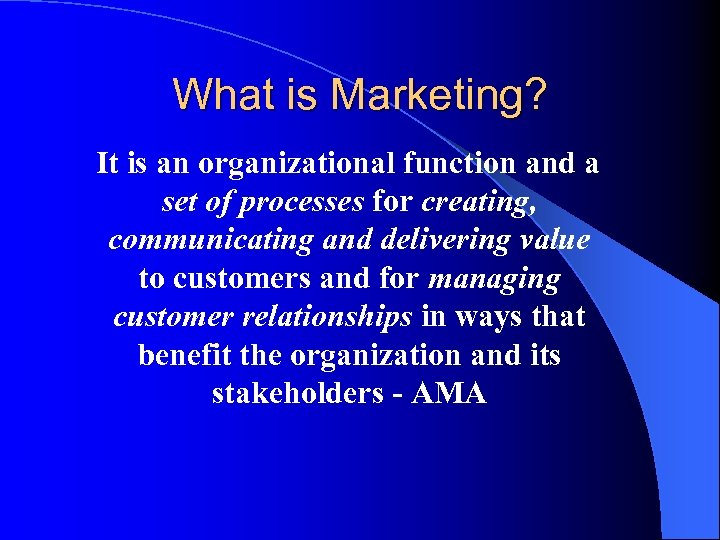 What is Marketing?

It is an organizational function and a set of processes for creating, communicating and delivering value to customers and for managing customer relationships in ways that benefit the organization and its stakeholders - AMA